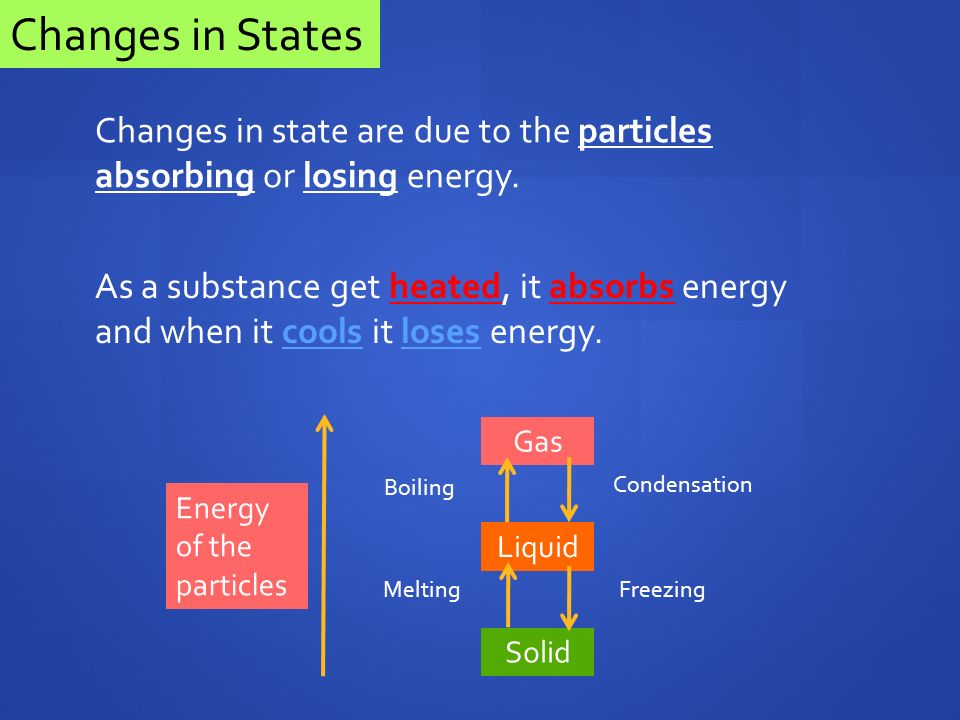 Changes in States

Changes in state are due to the particles absorbing or losing energy.

As a substance get heated, it absorbs energy and when it cools it loses energy.

Energy of the particles

Gas

Boiling

Condensation

Liquid

Melting

Freezing

Solid